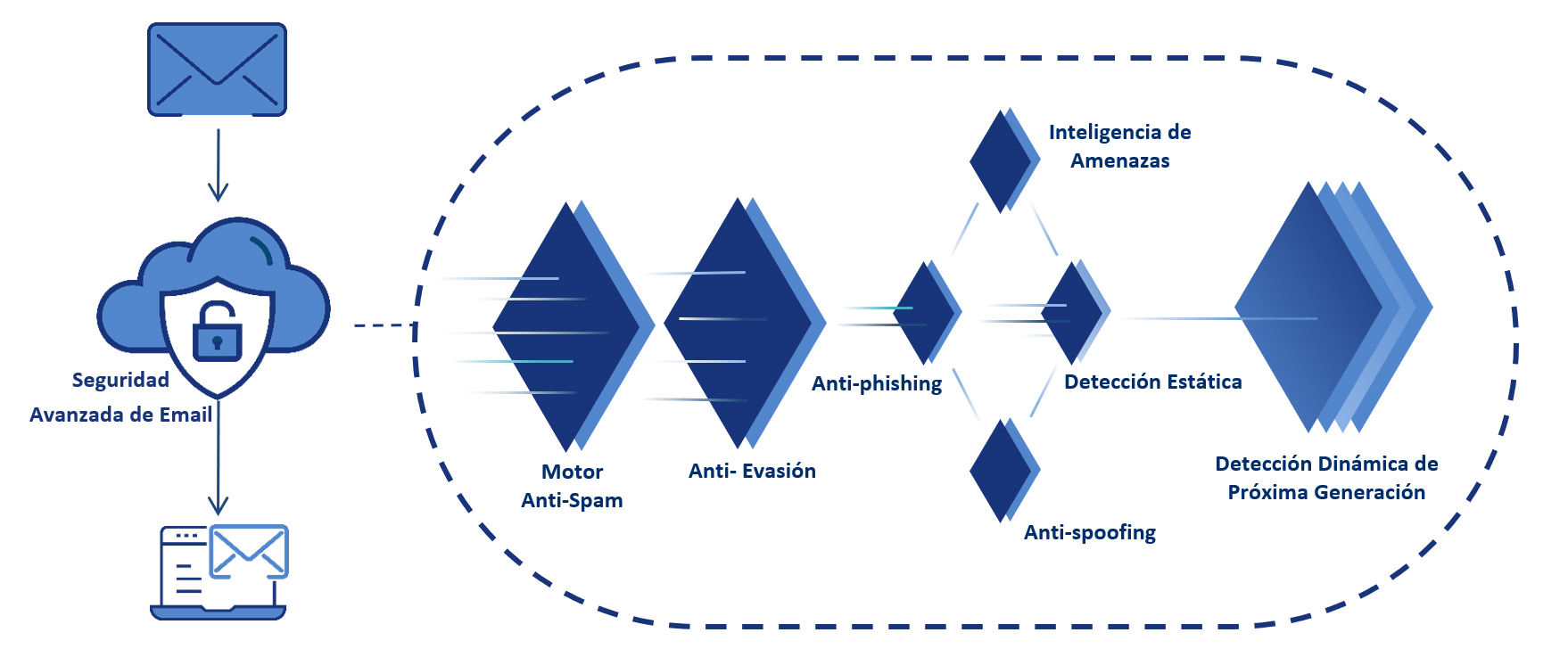 Seguridad Avanzada de Email

Motor Anti-Spam

Anti- Evasión

Anti-phishing

Inteligencia de Amenazas

Detección Estática

Anti-spoofing

Detección Dinámica de Próxima Generación